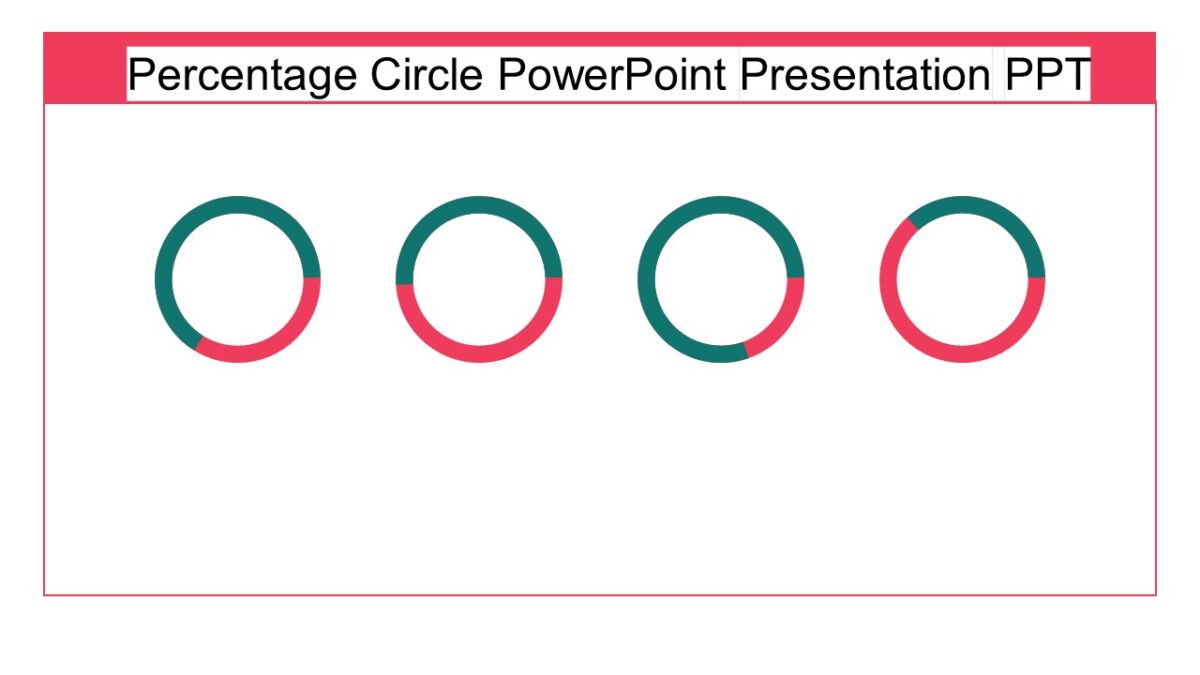 Percentage Circle PowerPoint Presentation PPT